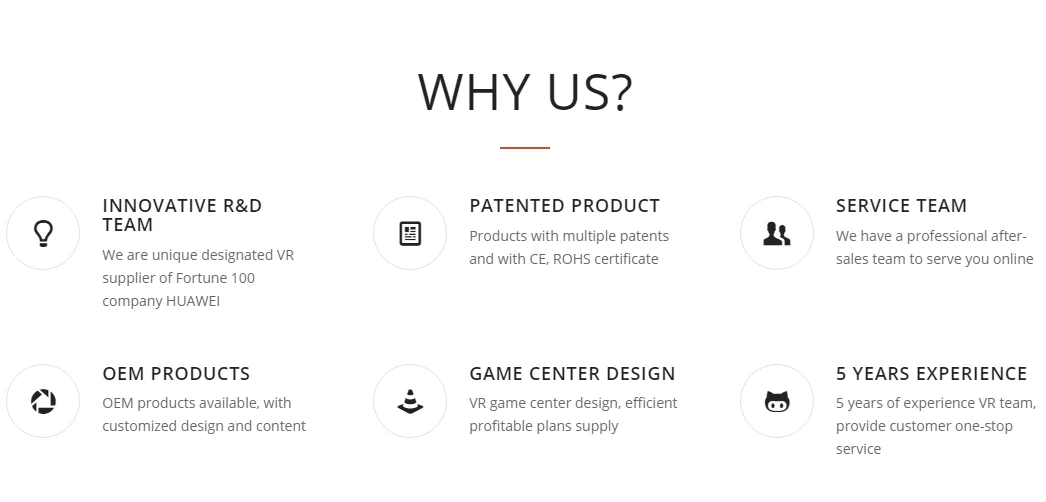 WHY US?

INNOVATIVE R&D TEAM

We are unique designated VR supplier of Fortune 100 company HUAWEI

PATENTED PRODUCT

Products with multiple patents and with CE, ROHS certificate

SERVICE TEAM

We have a professional after-sales team to serve you online

OEM PRODUCTS

OEM products available, with customized design and content

GAME CENTER DESIGN

VR game center design, efficient profitable plans supply

5 YEARS EXPERIENCE

5 years of experience VR team, provide customer one-stop service